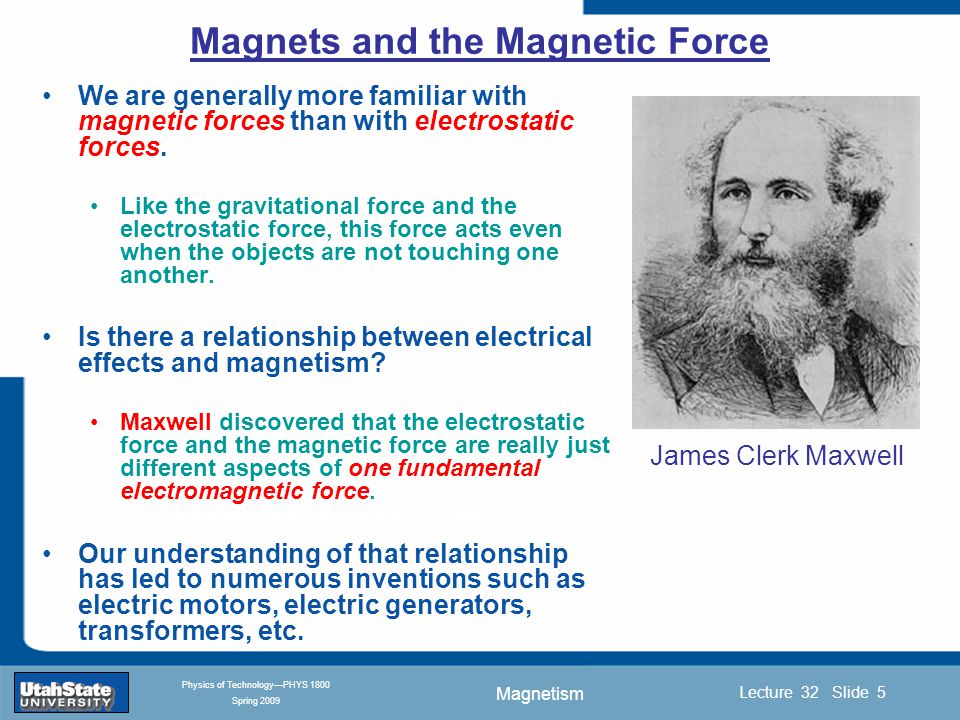 Magnets and the Magnetic Force

• We are generally more familiar with magnetic forces than with electrostatic forces.

• Like the gravitational force and the electrostatic force, this force acts even when the objects are not touching one another.

• Is there a relationship between electrical effects and magnetism?

• Maxwell discovered that the electrostatic force and the magnetic force are really just different aspects of one fundamental electromagnetic force.

• Our understanding of that relationship has led to numerous inventions such as electric motors, electric generators, transformers, etc.

James Clerk Maxwell

UtahState UNIVERSITY

Physics of Technology—PHYS 1800
Spring 2009

Magnetism

Lecture 32 Slide 5